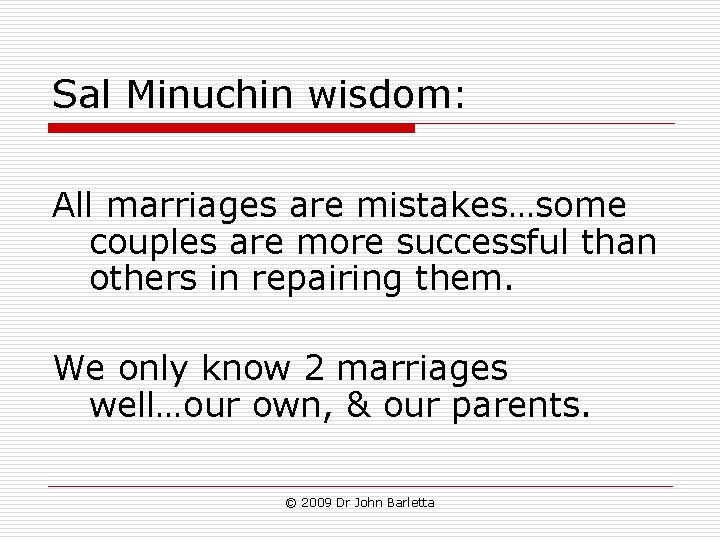 Sal Minuchin wisdom:

All marriages are mistakes…some couples are more successful than others in repairing them.

We only know 2 marriages well…our own, & our parents.

© 2009 Dr John Barletta